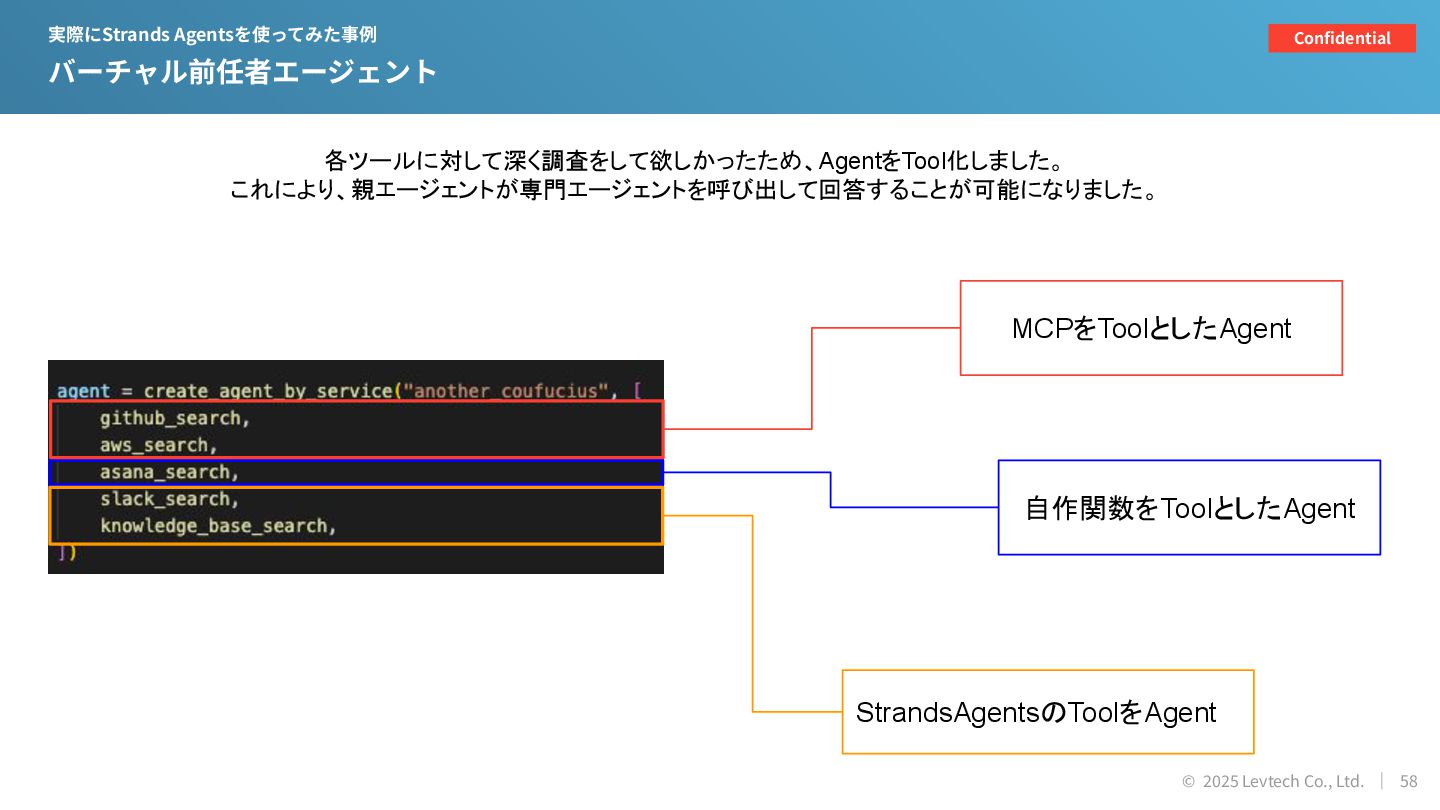 実際にStrands Agentsを使ってみた事例

バーチャル前任者エージェント

Confidential

各ツールに対して深く調査をして欲しかったため、AgentをTool化しました。
これにより、親エージェントが専門エージェントを呼び出して回答することが可能になりました。

agent = create_agent_by_service("another_coufucius", [
    github_search,
    aws_search,
    asana_search,
    slack_search,
    knowledge_base_search,
])

MCPをToolとしたAgent

自作関数をToolとしたAgent

StrandsAgentsのToolをAgent

© 2025 Levtech Co., Ltd. | 58